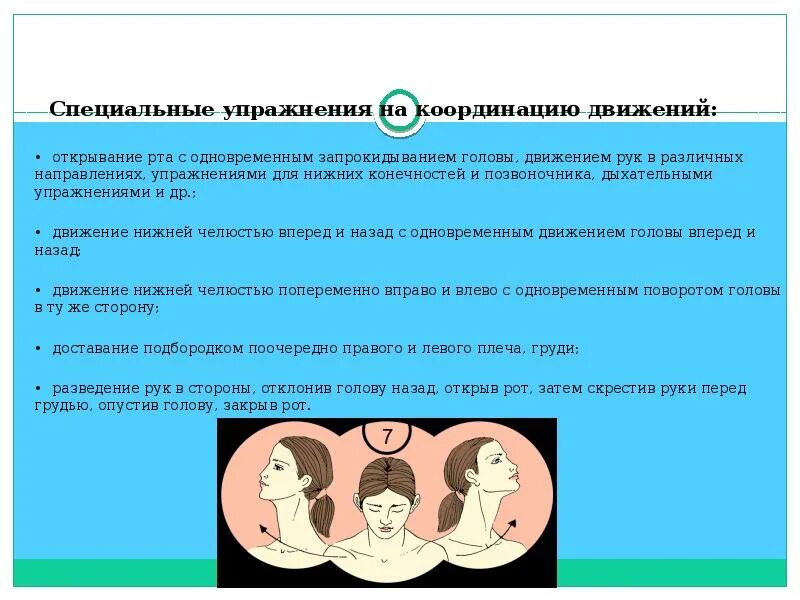 Специальные упражнения на координацию движений:

• открывание рта с одновременным запрокидыванием головы, движением рук в различных направлениях, упражнениями для нижних конечностей и позвоночника, дыхательными упражнениями и др.;

• движение нижней челюстью вперед и назад с одновременным движением головы вперед и назад;

• движение нижней челюстью попеременно вправо и влево с одновременным поворотом головы в ту же сторону;

• доставание подбородком поочередно правого и левого плеча, груди;

• разведение рук в стороны, отклонив голову назад, открыв рот, затем скрестив руки перед грудью, опустив голову, закрыв рот.

7